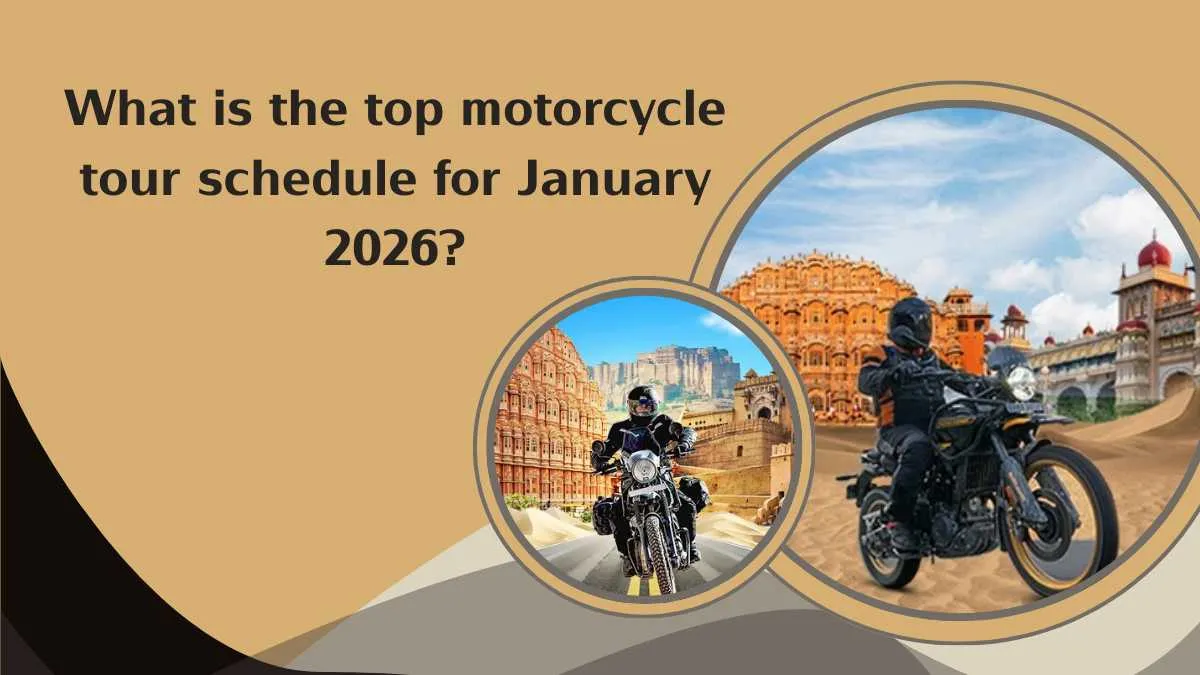 What is the top motorcycle tour schedule for January 2026?